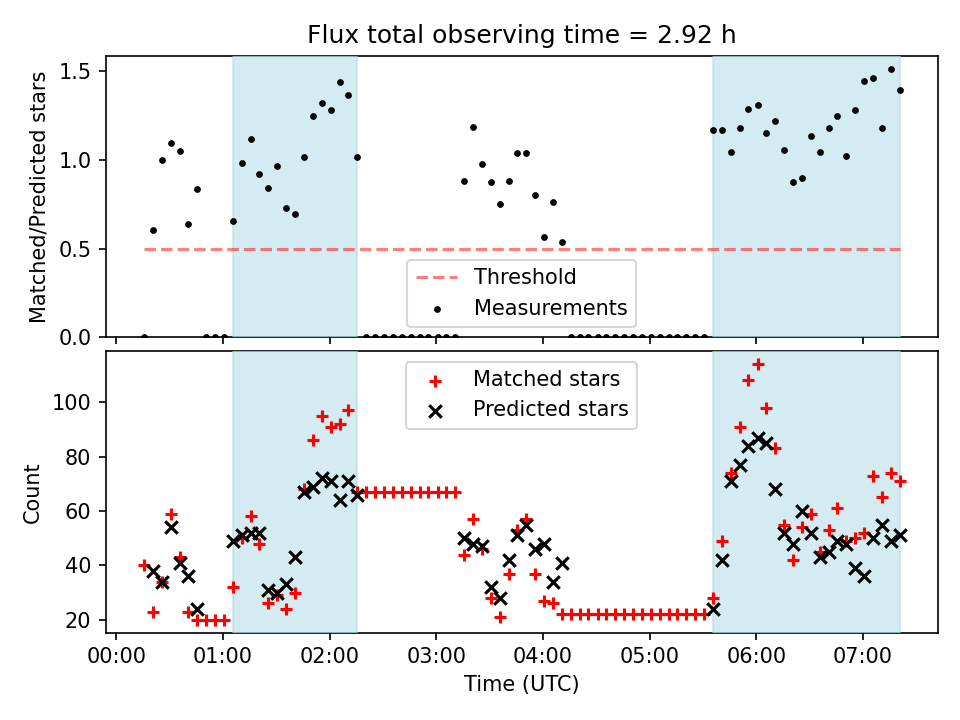 Flux total observing time = 2.92 h

Matched/Predicted stars

1.5
1.0
0.5
0.0

Threshold
Measurements

Matched stars
Predicted stars

Count

100
80
60
40
20

00:00 01:00 02:00 03:00 04:00 05:00 06:00 07:00
Time (UTC)